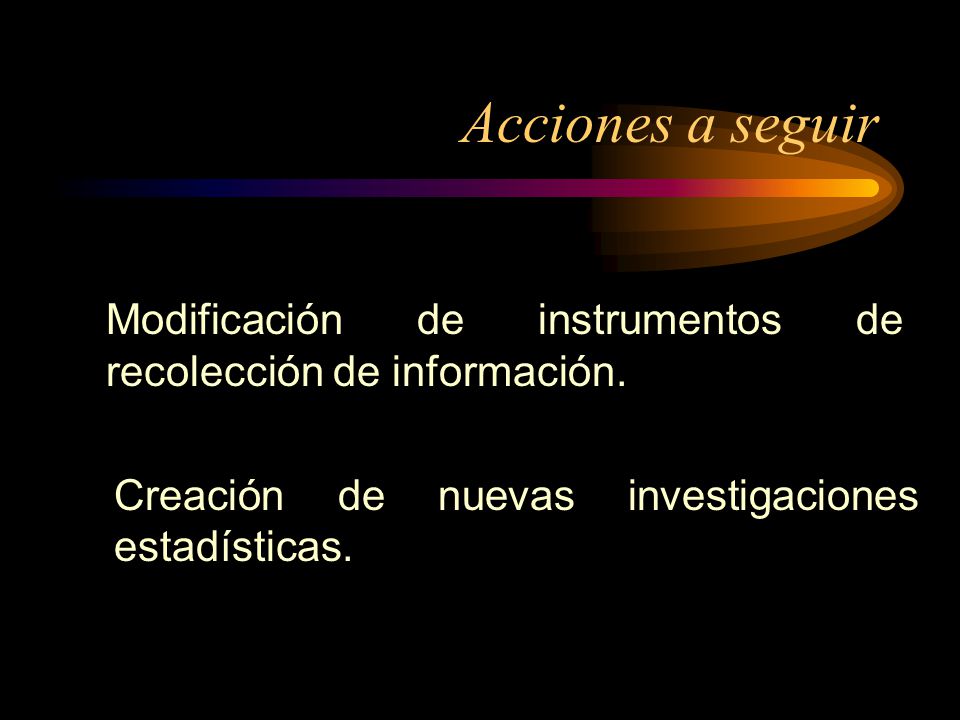 Acciones a seguir

Modificación de instrumentos de recolección de información.

Creación de nuevas investigaciones estadísticas.